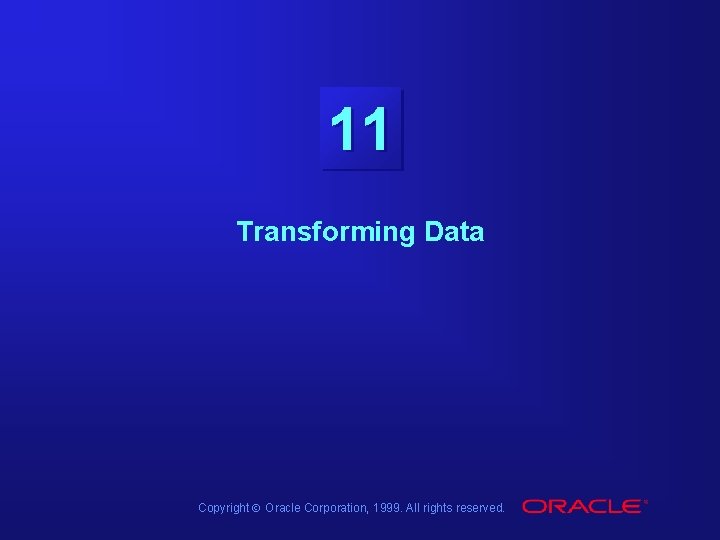 11

Transforming Data

Copyright © Oracle Corporation, 1999. All rights reserved.

ORACLE®